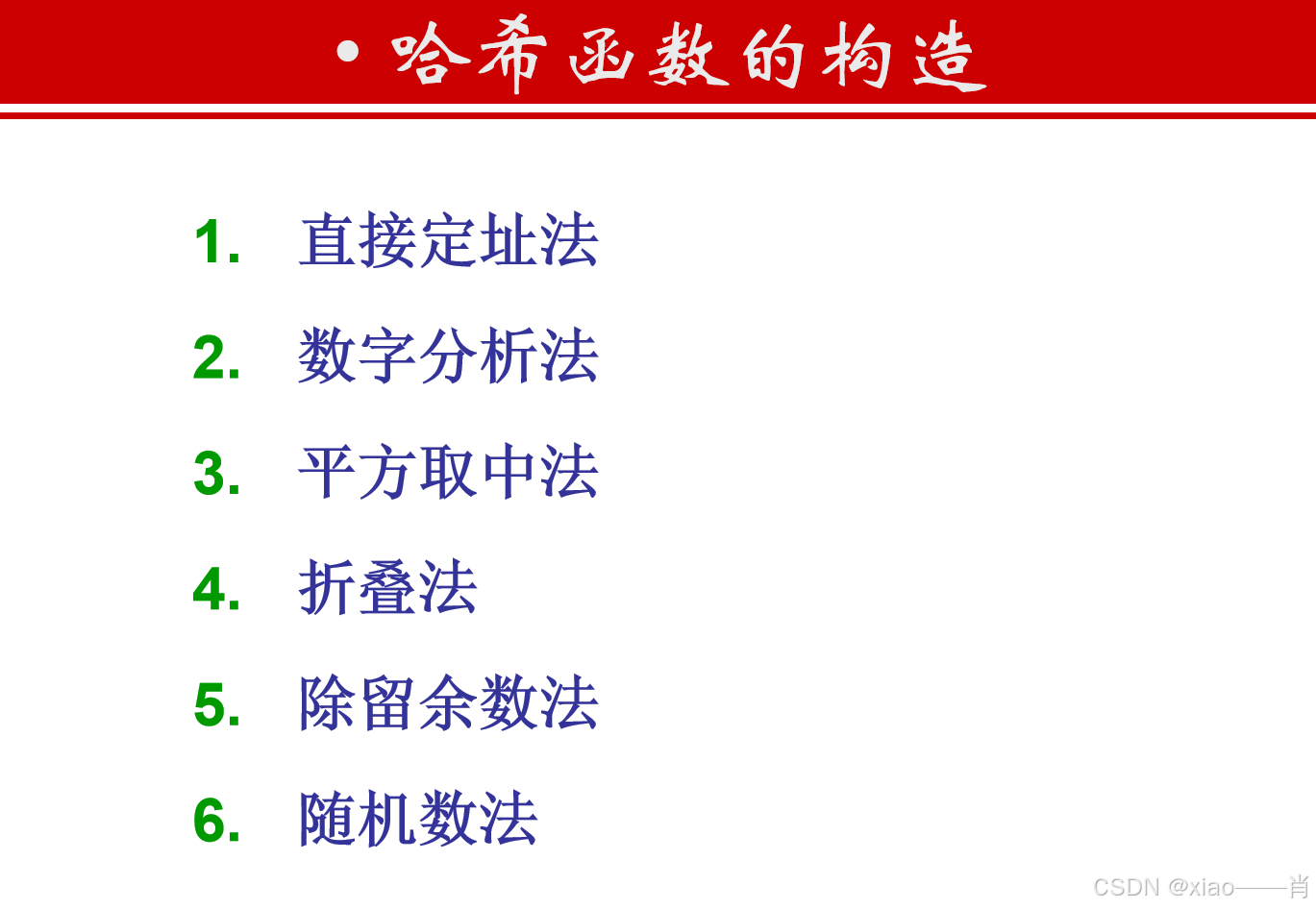 • 哈希函数的构造

1. 直接定址法
2. 数字分析法
3. 平方取中法
4. 折叠法
5. 除留余数法
6. 随机数法

CSDN @xiao——肖